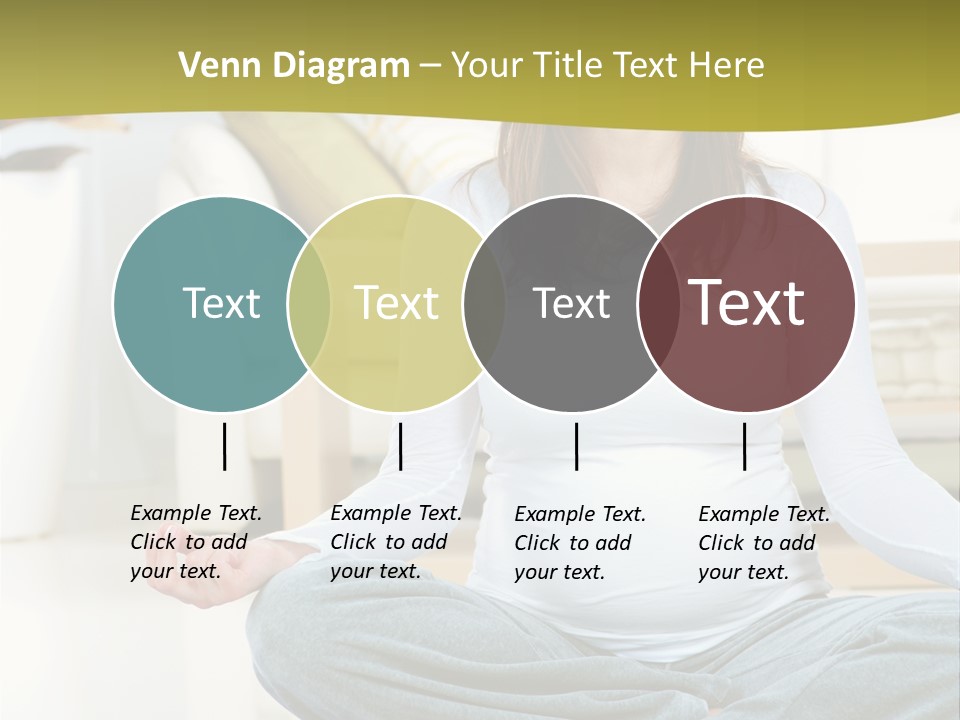 Venn Diagram – Your Title Text Here

Text

Text

Text

Text

Example Text. Click to add your text.

Example Text. Click to add your text.

Example Text. Click to add your text.

Example Text. Click to add your text.